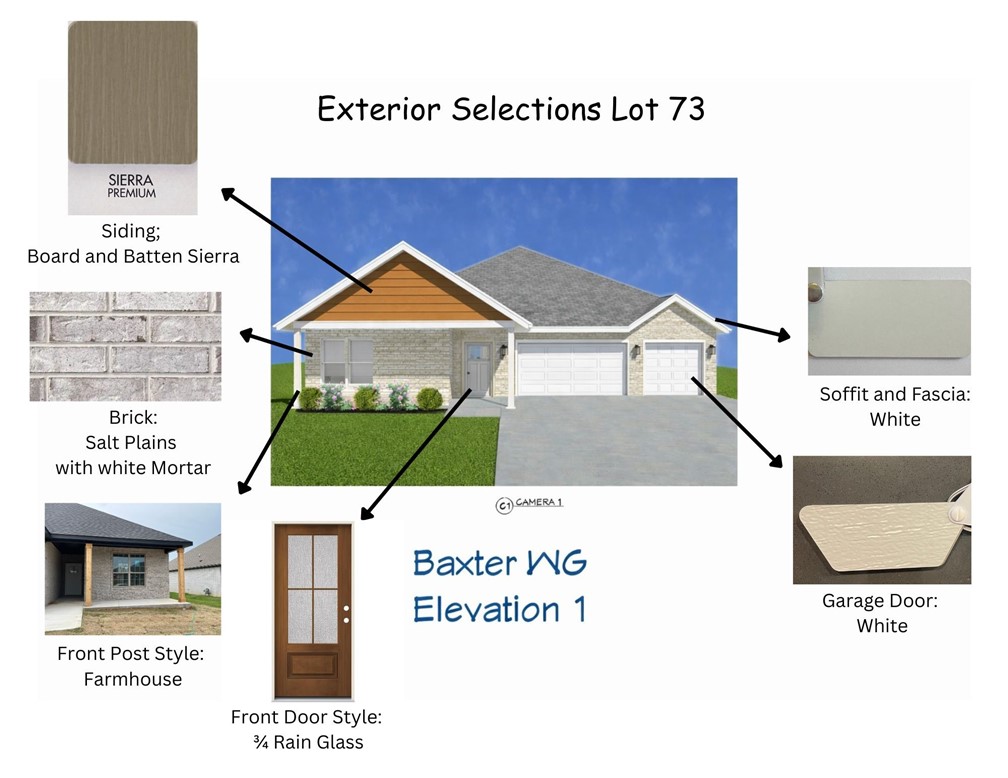 Exterior Selections Lot 73

SIERRA
PREMIUM

Siding;
Board and Batten Sierra

Brick:
Salt Plains
with white Mortar

Front Post Style:
Farmhouse

C1 CAMERA 1

Front Door Style:
¾ Rain Glass

Baxter WG
Elevation 1

Soffit and Fascia:
White

Garage Door:
White